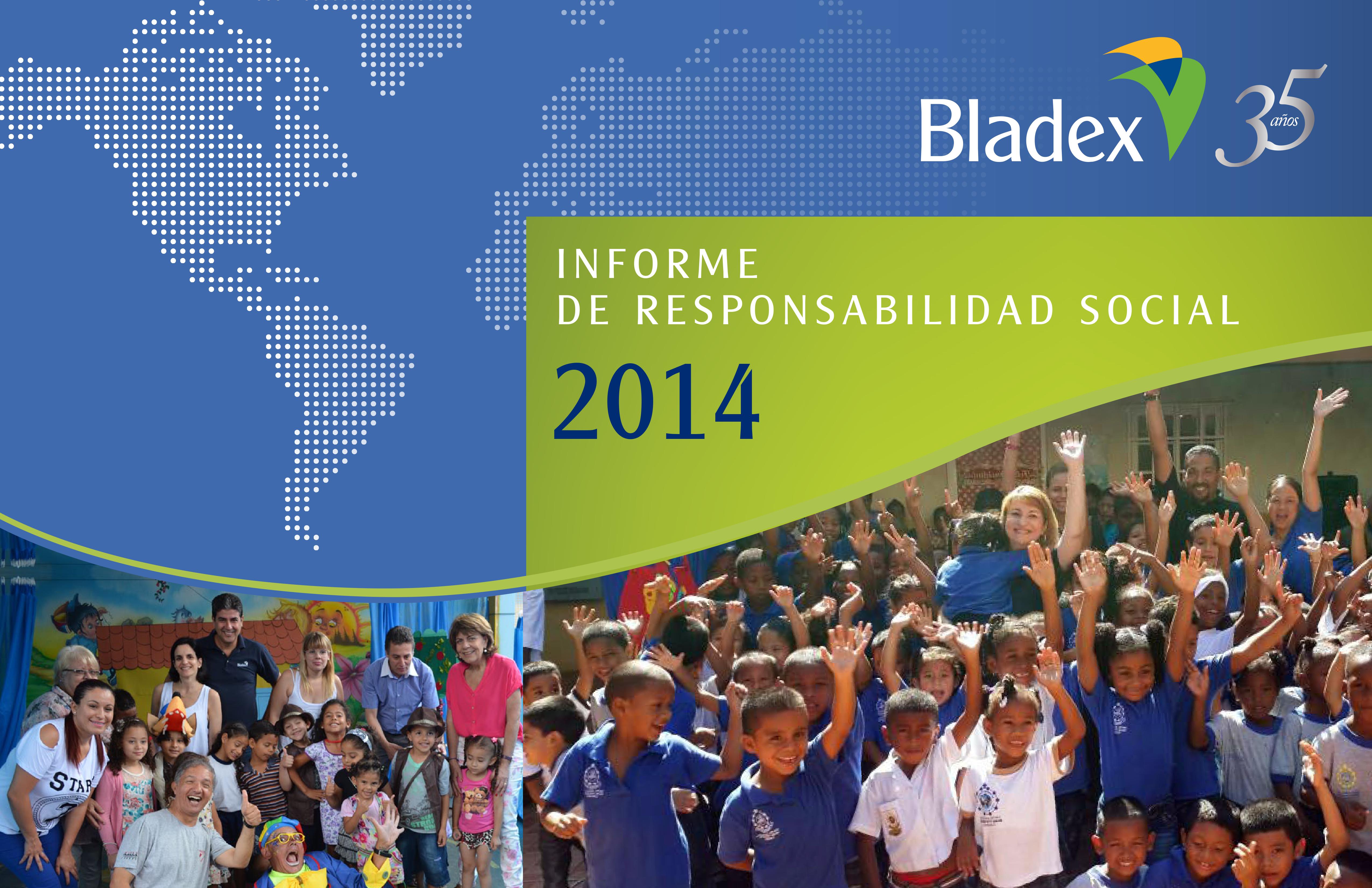 Bladex 35 años

INFORME
DE RESPONSABILIDAD SOCIAL
2014

STAR